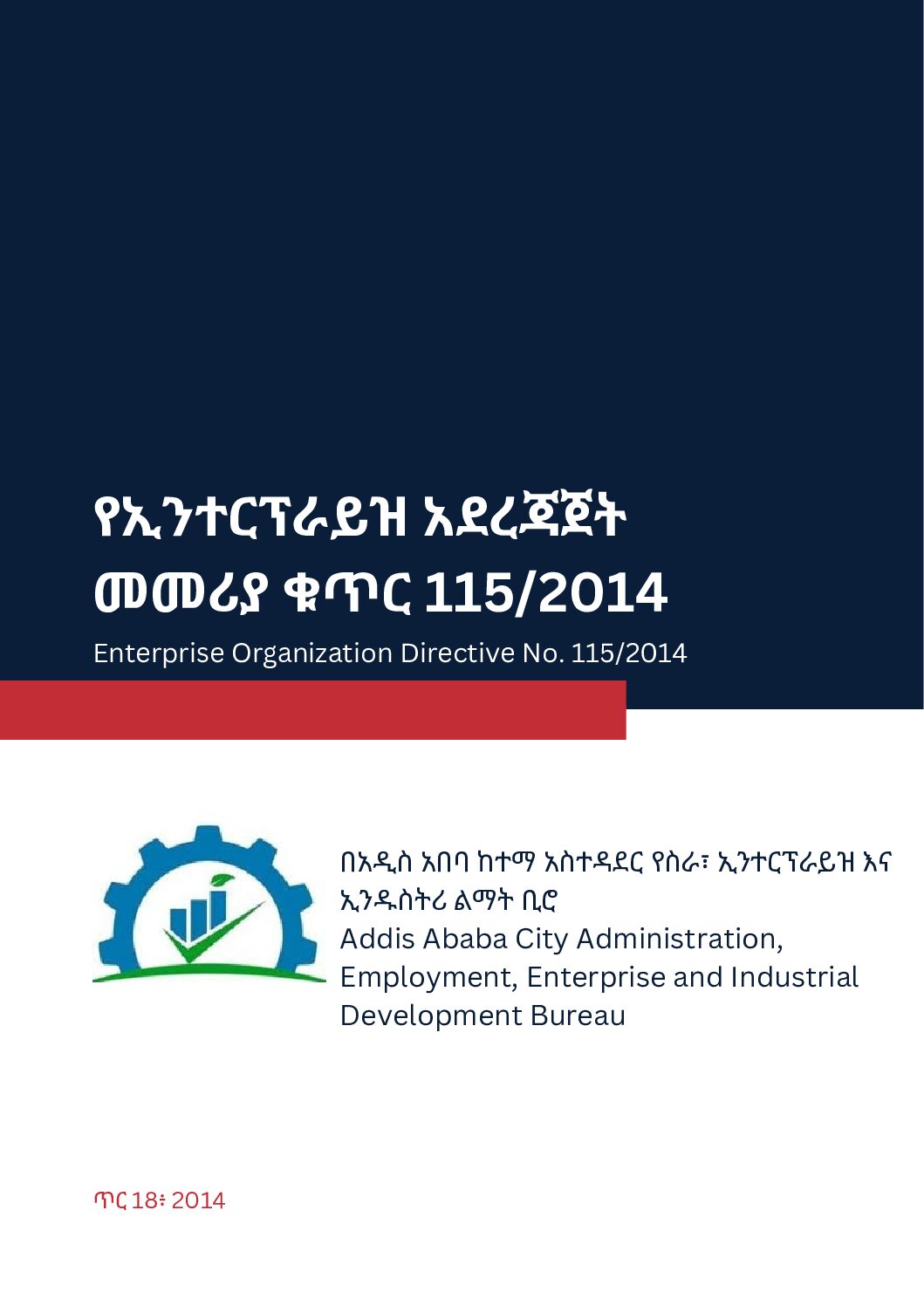 የኢንተርፕራይዝ አደረጃጀት መመሪያ ቁጥር 115/2014

Enterprise Organization Directive No. 115/2014

በአዲስ አበባ ከተማ አስተዳደር የስራ፣ ኢንተርፕራይዝ እና ኢንዱስትሪ ልማት ቢሮ
Addis Ababa City Administration, Employment, Enterprise and Industrial Development Bureau

ጥር 18፥ 2014